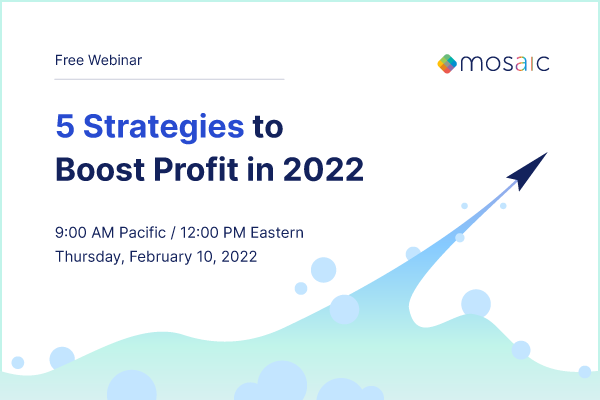 Free Webinar

mosaic

5 Strategies to Boost Profit in 2022

9:00 AM Pacific / 12:00 PM Eastern
Thursday, February 10, 2022